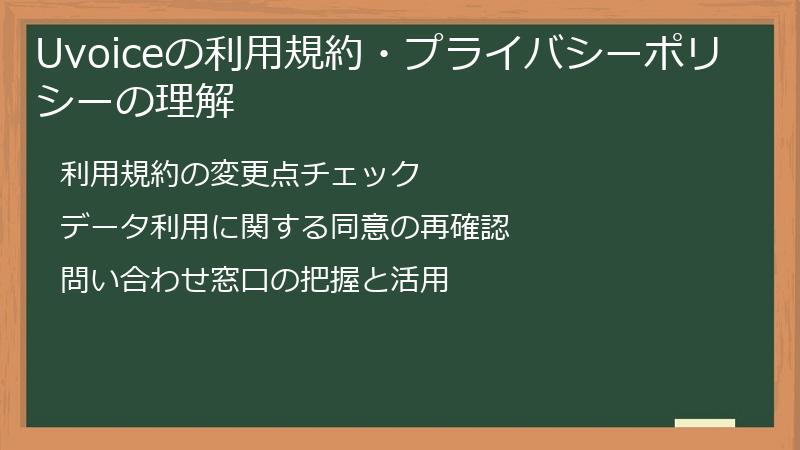 Uvoiceの利用規約・プライバシーポリシーの理解

利用規約の変更点チェック

データ利用に関する同意の再確認

問い合わせ窓口の把握と活用